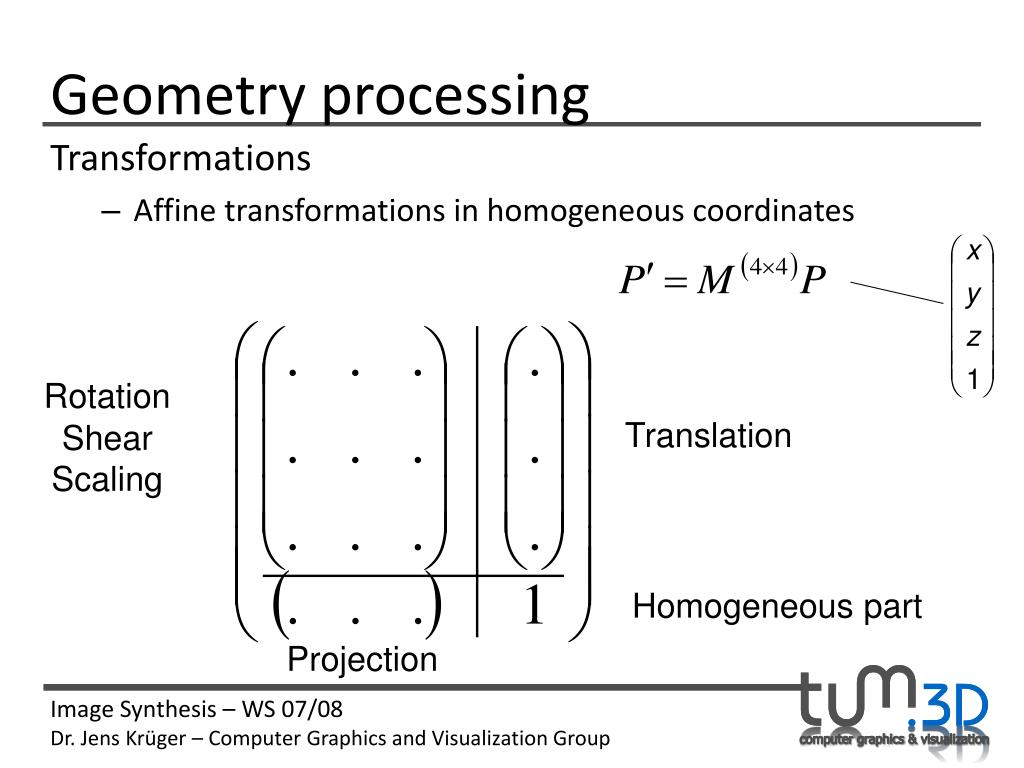 Geometry processing

Transformations

– Affine transformations in homogeneous coordinates

$P' = M^{(4\times4)}P$

$\begin{pmatrix} x \\ y \\ z \\ 1 \end{pmatrix}$

Rotation
Shear
Scaling

$\left(\begin{array}{c|c} \begin{pmatrix} \cdot & \cdot & \cdot \\ \cdot & \cdot & \cdot \\ \cdot & \cdot & \cdot \end{pmatrix} & \begin{pmatrix} \cdot \\ \cdot \\ \cdot \end{pmatrix} \\ \hline \begin{pmatrix} \cdot & \cdot & \cdot \end{pmatrix} & 1 \end{array}\right)$

Translation

Homogeneous part

Projection

Image Synthesis – WS 07/08
Dr. Jens Krüger – Computer Graphics and Visualization Group

tum.3D
computer graphics & visualization